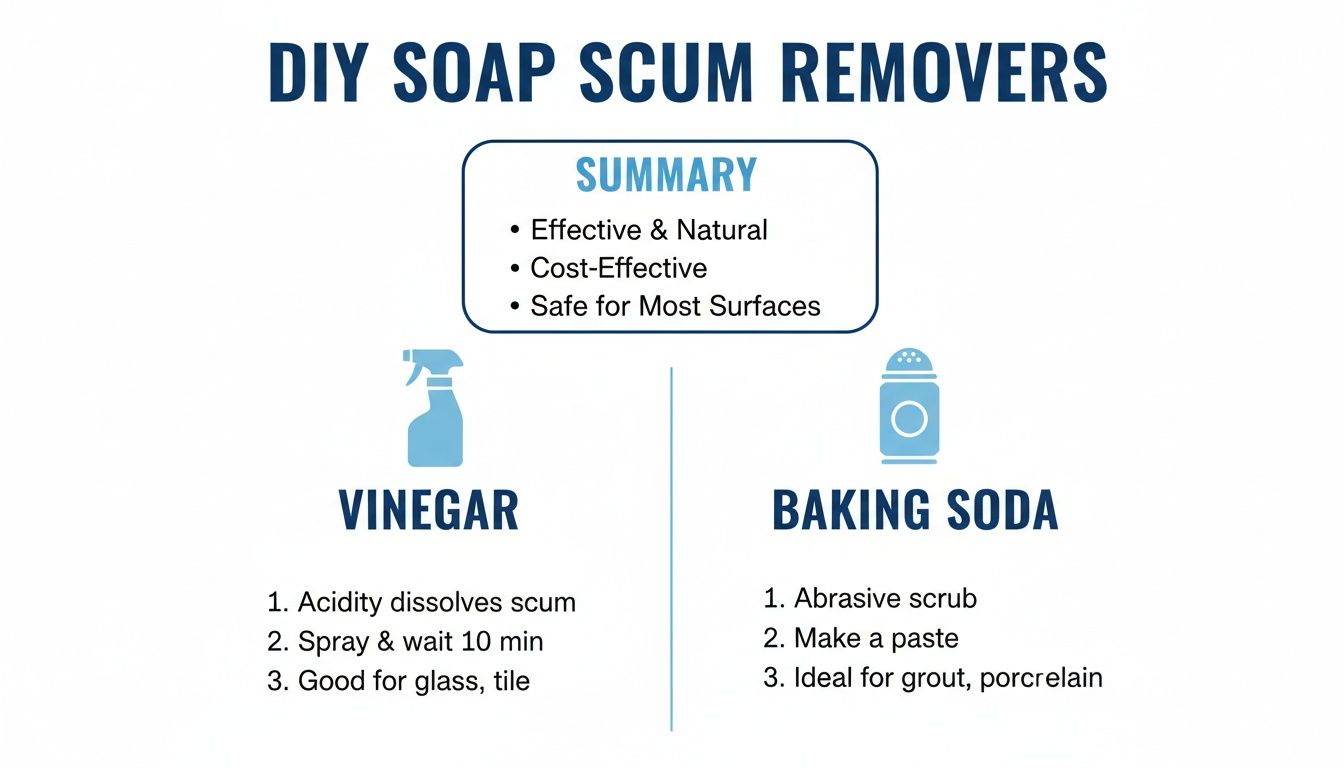 DIY SOAP SCUM REMOVERS

SUMMARY

• Effective & Natural
• Cost-Effective
• Safe for Most Surfaces

VINEGAR

1. Acidity dissolves scum
2. Spray & wait 10 min
3. Good for glass, tile

BAKING SODA

1. Abrasive scrub
2. Make a paste
3. Ideal for grout, porcrelain